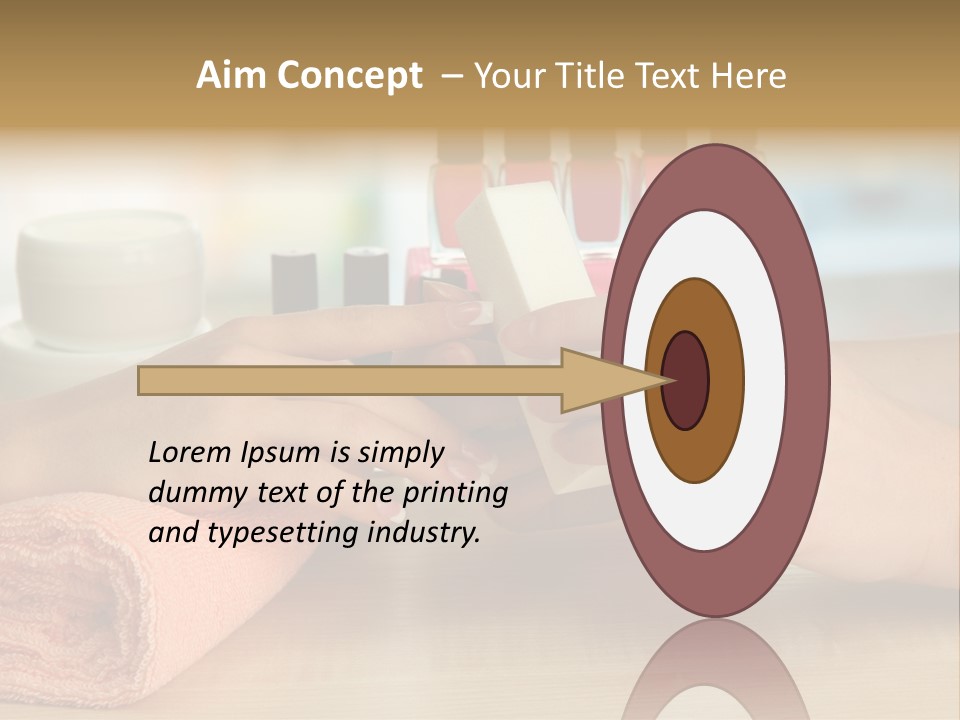 Aim Concept – Your Title Text Here

Lorem Ipsum is simply dummy text of the printing and typesetting industry.